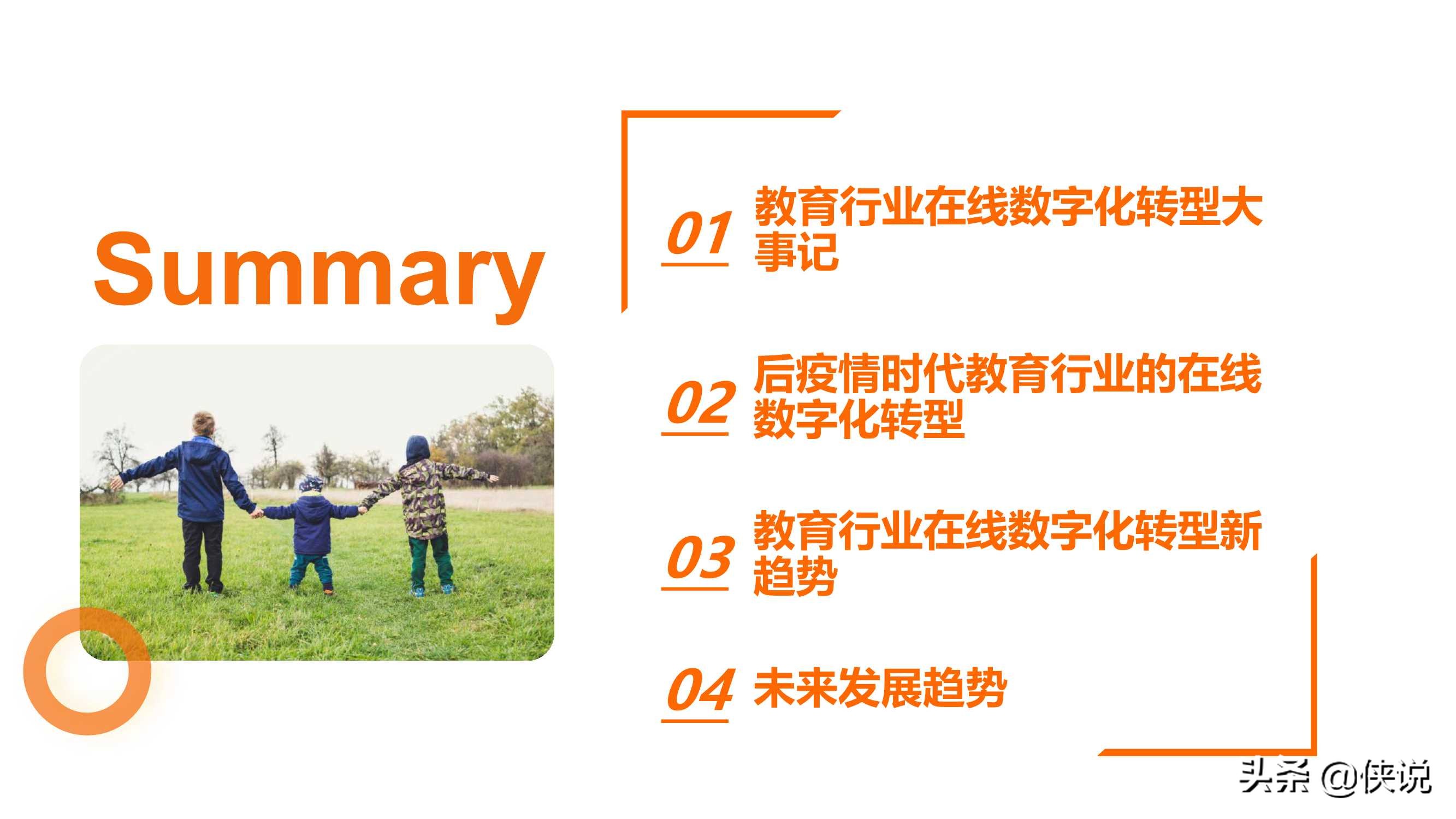 Summary

01 教育行业在线数字化转型大事记

02 后疫情时代教育行业的在线数字化转型

03 教育行业在线数字化转型新趋势

04 未来发展趋势

头条 @侠说